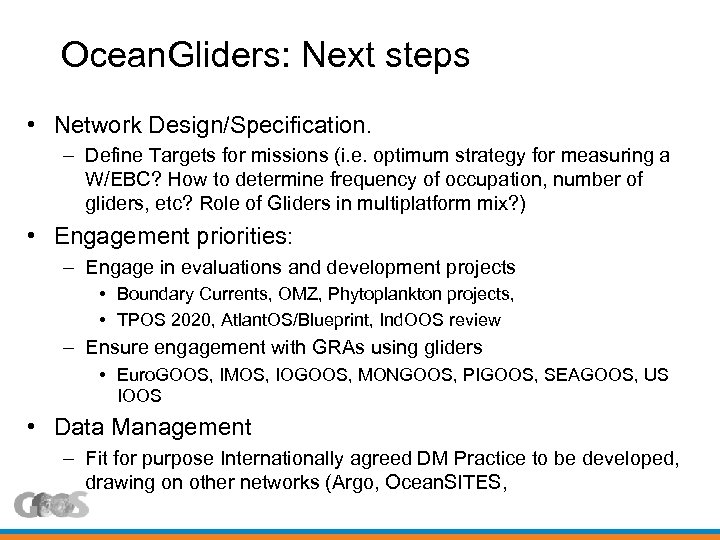 OceanGliders: Next steps

• Network Design/Specification.
– Define Targets for missions (i.e. optimum strategy for measuring a W/EBC? How to determine frequency of occupation, number of gliders, etc? Role of Gliders in multiplatform mix?)

• Engagement priorities:
– Engage in evaluations and development projects
• Boundary Currents, OMZ, Phytoplankton projects,
• TPOS 2020, AtlantOS/Blueprint, IndOOS review
– Ensure engagement with GRAs using gliders
• EuroGOOS, IMOS, IOGOOS, MONGOOS, PIGOOS, SEAGOOS, US IOOS

• Data Management
– Fit for purpose Internationally agreed DM Practice to be developed, drawing on other networks (Argo, OceanSITES,

GOOS